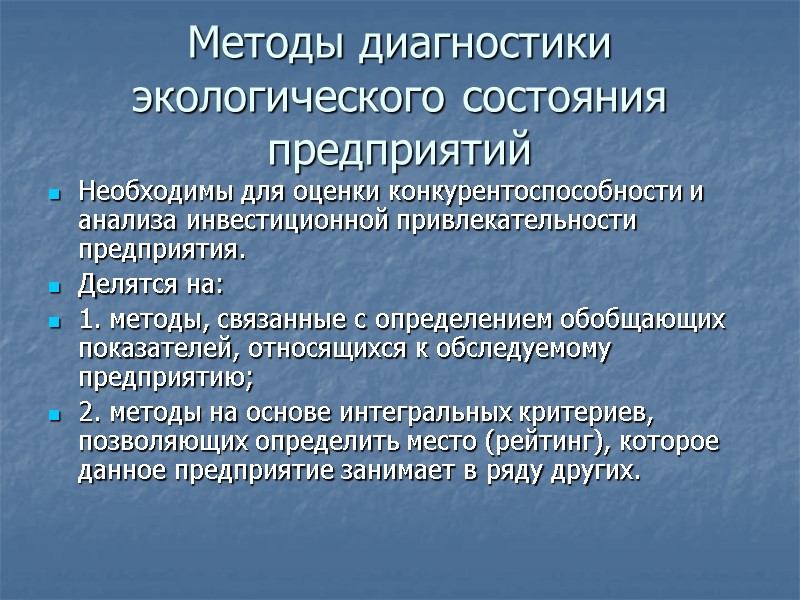 Методы диагностики экологического состояния предприятий

Необходимы для оценки конкурентоспособности и анализа инвестиционной привлекательности предприятия.

Делятся на:

1. методы, связанные с определением обобщающих показателей, относящихся к обследуемому предприятию;

2. методы на основе интегральных критериев, позволяющих определить место (рейтинг), которое данное предприятие занимает в ряду других.